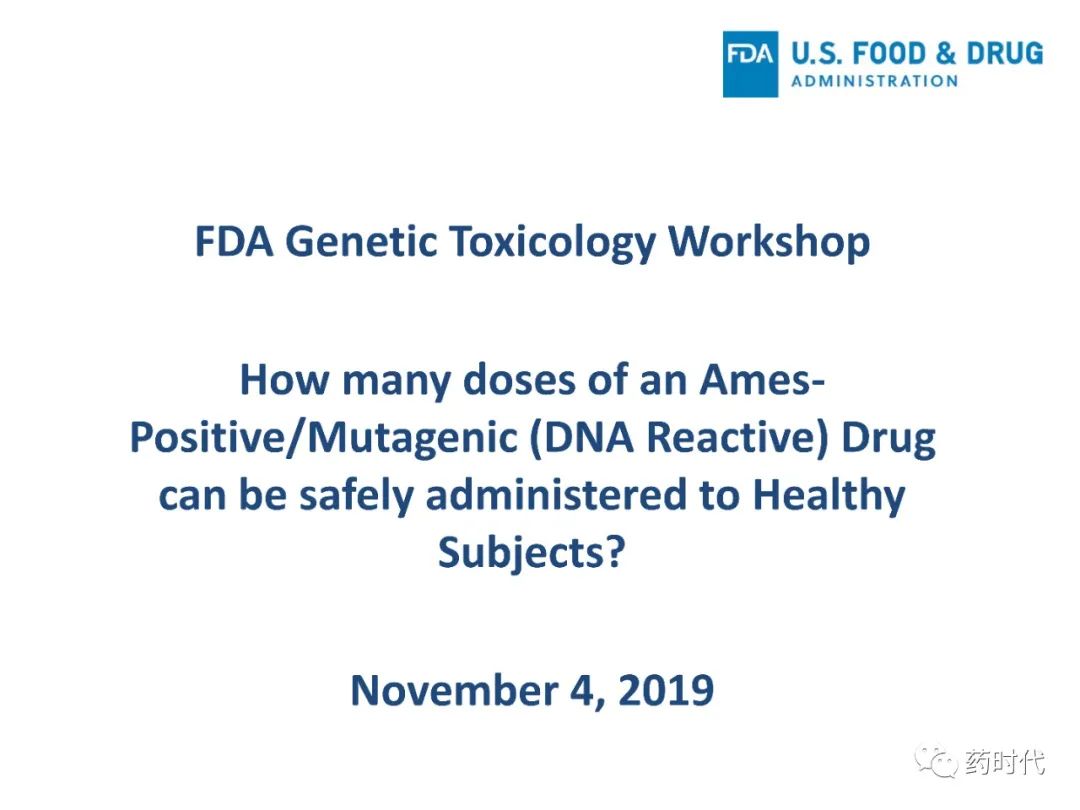 FDA U.S. FOOD & DRUG ADMINISTRATION

FDA Genetic Toxicology Workshop

How many doses of an Ames-Positive/Mutagenic (DNA Reactive) Drug can be safely administered to Healthy Subjects?

November 4, 2019

药时代